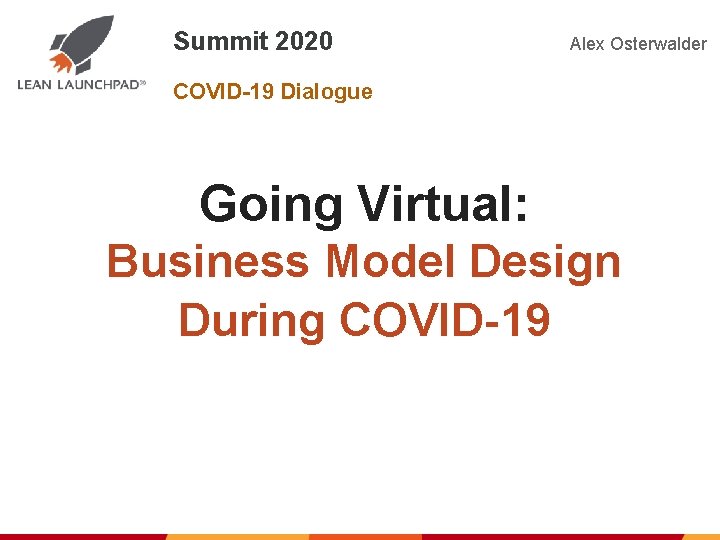 LEAN LAUNCHPAD℠

Summit 2020

COVID-19 Dialogue

Alex Osterwalder

Going Virtual:
Business Model Design During COVID-19